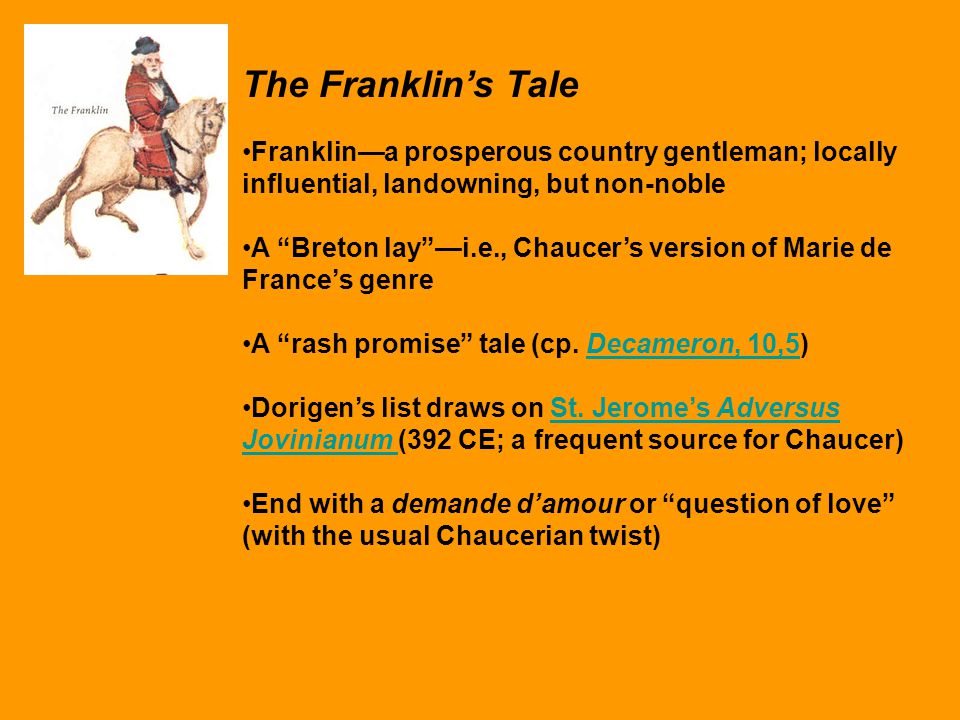 The Franklin

The Franklin's Tale

•Franklin—a prosperous country gentleman; locally influential, landowning, but non-noble

•A "Breton lay"—i.e., Chaucer's version of Marie de France's genre

•A "rash promise" tale (cp. Decameron, 10,5)

•Dorigen's list draws on St. Jerome's Adversus Jovinianum (392 CE; a frequent source for Chaucer)

•End with a demande d'amour or "question of love" (with the usual Chaucerian twist)